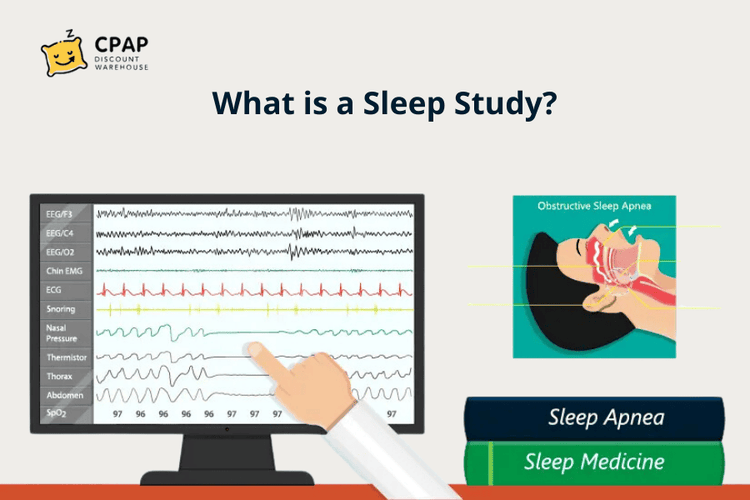 CPAP
DISCOUNT
WAREHOUSE

What is a Sleep Study?

EEG/F3
EEG/C4
EEG/O2
Chin EMG
ECG
Snoring
Nasal Pressure
Thermistor
Thorax
Abdomen
$SpO_2$

97 96 96 96 96 97 97 97 97

Obstructive Sleep Apnea

Sleep Apnea

Sleep Medicine